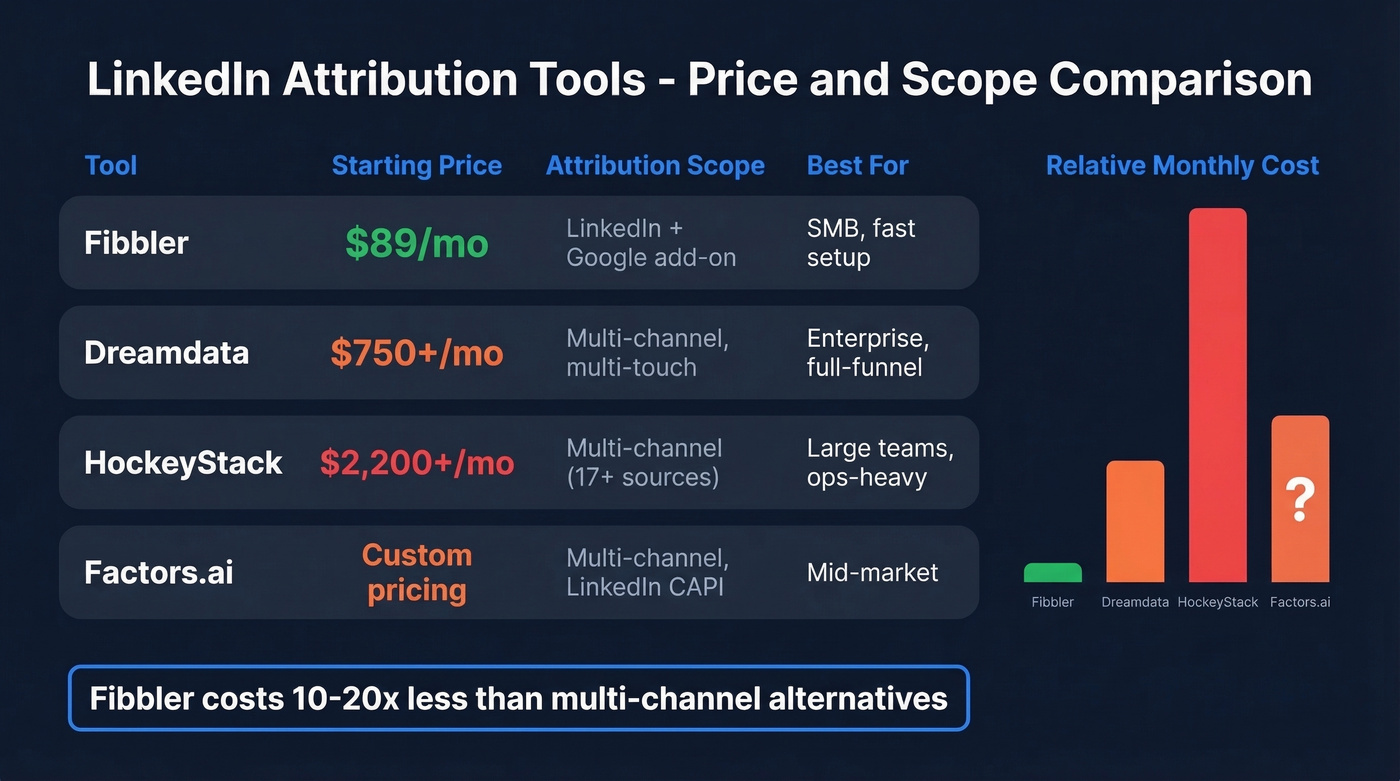 LinkedIn Attribution Tools - Price and Scope Comparison

| Tool | Starting Price | Attribution Scope | Best For |
|---|---|---|---|
| Fibbler | \$89/mo | LinkedIn + Google add-on | SMB, fast setup |
| Dreamdata | \$750+/mo | Multi-channel, multi-touch | Enterprise, full-funnel |
| HockeyStack | \$2,200+/mo | Multi-channel (17+ sources) | Large teams, ops-heavy |
| Factors.ai | Custom pricing | Multi-channel, LinkedIn CAPI | Mid-market |

Relative Monthly Cost

?

Fibbler
Dreamdata
HockeyStack
Factors.ai

Fibbler costs 10-20x less than multi-channel alternatives